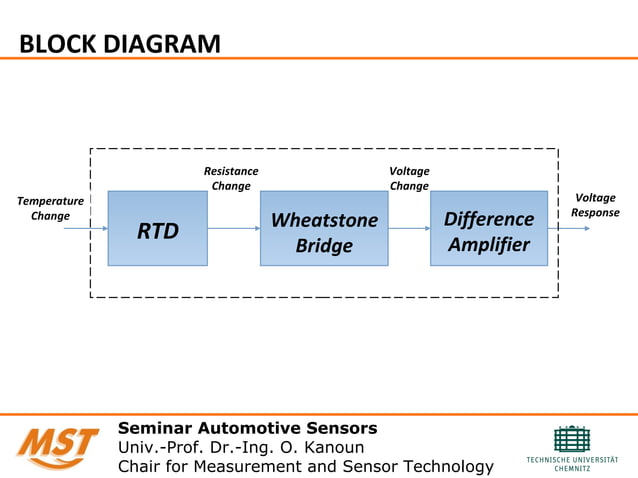 BLOCK DIAGRAM

Temperature Change

RTD

Resistance Change

Wheatstone Bridge

Voltage Change

Difference Amplifier

Voltage Response

MST

Seminar Automotive Sensors
Univ.-Prof. Dr.-Ing. O. Kanoun
Chair for Measurement and Sensor Technology

TECHNISCHE UNIVERSITÄT CHEMNITZ